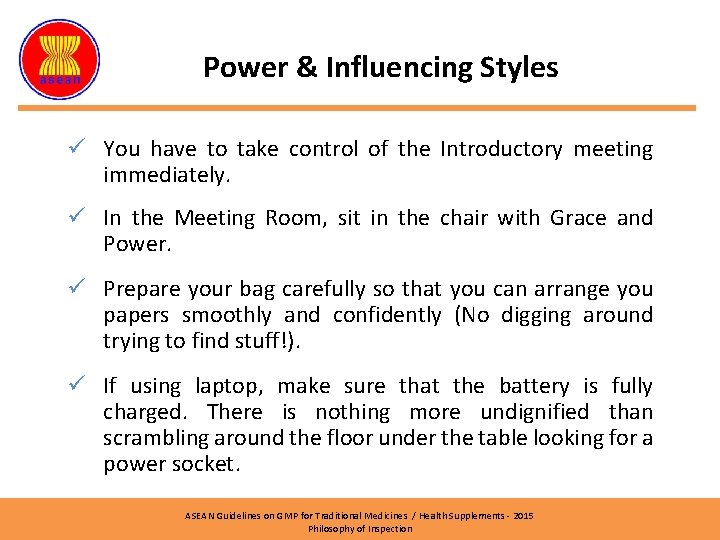 asean

Power & Influencing Styles

✓ You have to take control of the Introductory meeting immediately.

✓ In the Meeting Room, sit in the chair with Grace and Power.

✓ Prepare your bag carefully so that you can arrange you papers smoothly and confidently (No digging around trying to find stuff!).

✓ If using laptop, make sure that the battery is fully charged. There is nothing more undignified than scrambling around the floor under the table looking for a power socket.

ASEAN Guidelines on GMP for Traditional Medicines / Health Supplements - 2015
Philosophy of Inspection